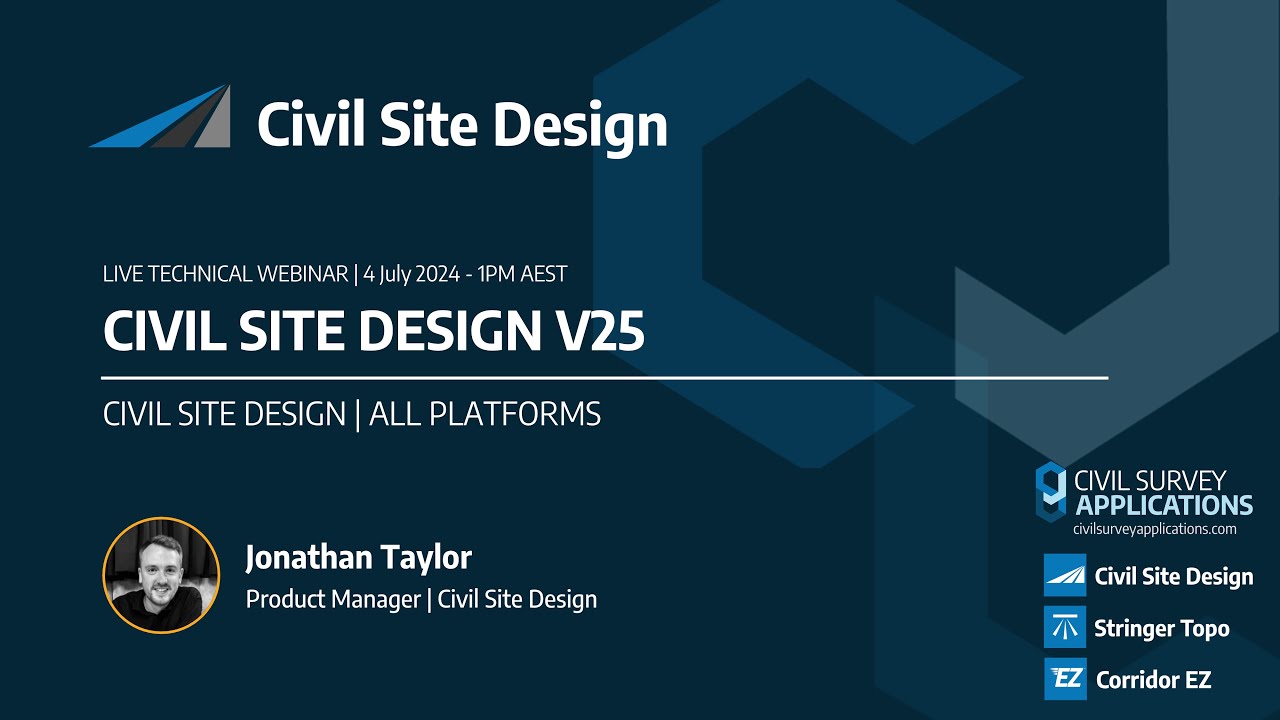 Civil Site Design

LIVE TECHNICAL WEBINAR | 4 July 2024 - 1PM AEST

CIVIL SITE DESIGN V25

CIVIL SITE DESIGN | ALL PLATFORMS

Jonathan Taylor
Product Manager | Civil Site Design

CIVIL SURVEY APPLICATIONS
civilsurveyapplications.com

Civil Site Design

Stringer Topo

EZ Corridor EZ